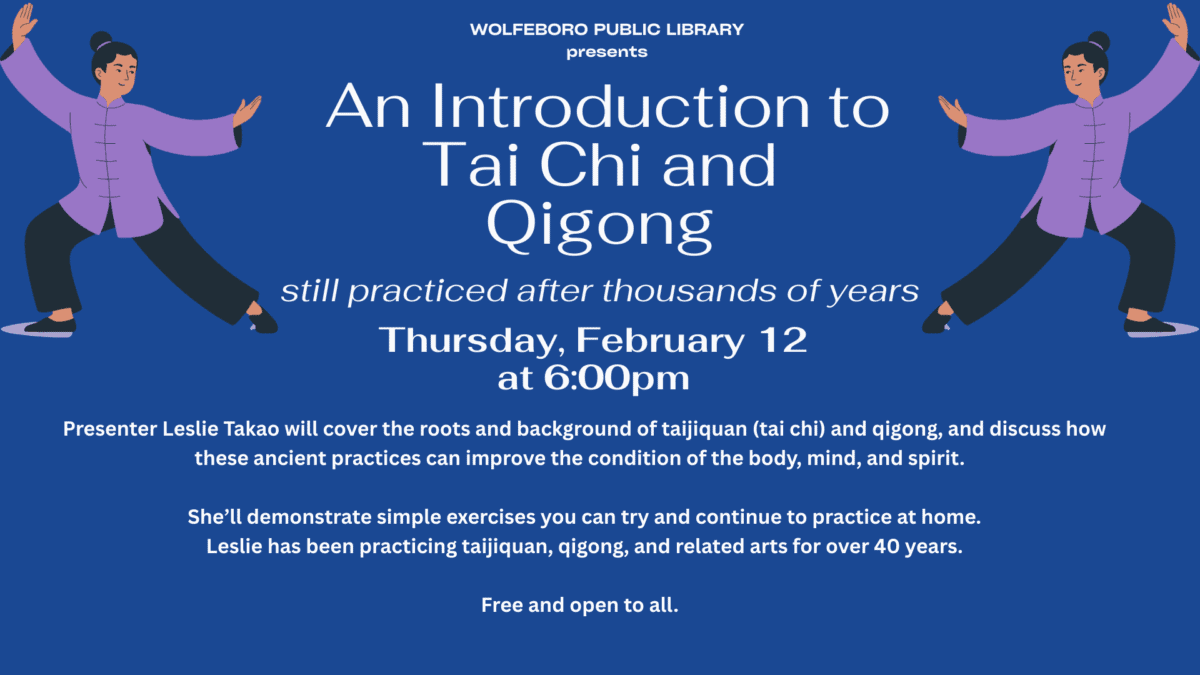 WOLFEBORO PUBLIC LIBRARY
presents

An Introduction to Tai Chi and Qigong

still practiced after thousands of years

Thursday, February 12
at 6:00pm

Presenter Leslie Takao will cover the roots and background of taijiquan (tai chi) and qigong, and discuss how these ancient practices can improve the condition of the body, mind, and spirit.

She'll demonstrate simple exercises you can try and continue to practice at home. Leslie has been practicing taijiquan, qigong, and related arts for over 40 years.

Free and open to all.